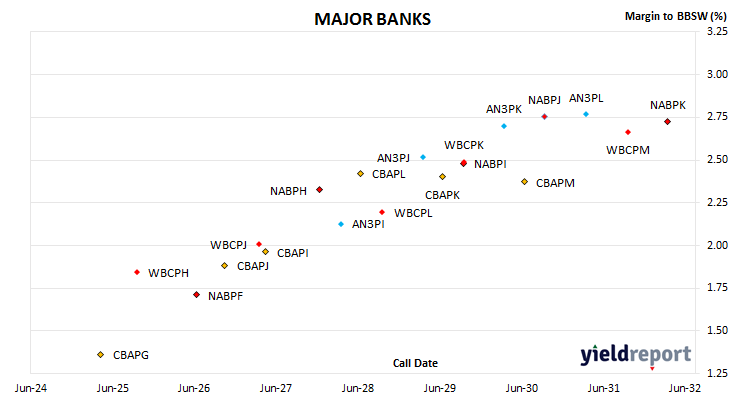 MAJOR BANKS

Margin to BBSW (%)

3.25
3.00
2.75
2.50
2.25
2.00
1.75
1.50
1.25

AN3PK
NABPJ
AN3PL
NABPK
WBCPM
WBCPK
AN3PJ
NABPI
CBAPL
CBAPK
CBAPM
NABPH
WBCPL
AN3PI
WBCPJ
CBAPI
CBAPJ
WBCPH
NABPF
CBAPG

Call Date

yieldreport

Jun-24
Jun-25
Jun-26
Jun-27
Jun-28
Jun-29
Jun-30
Jun-31
Jun-32